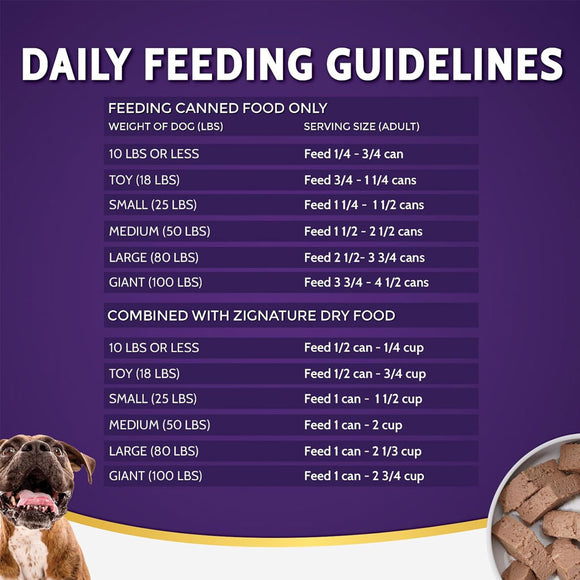 DAILY FEEDING GUIDELINES

FEEDING CANNED FOOD ONLY

| WEIGHT OF DOG (LBS) | SERVING SIZE (ADULT) |
|---|---|
| 10 LBS OR LESS | Feed 1/4 - 3/4 can |
| TOY (18 LBS) | Feed 3/4 - 1 1/4 cans |
| SMALL (25 LBS) | Feed 1 1/4 - 1 1/2 cans |
| MEDIUM (50 LBS) | Feed 1 1/2 - 2 1/2 cans |
| LARGE (80 LBS) | Feed 2 1/2- 3 3/4 cans |
| GIANT (100 LBS) | Feed 3 3/4 - 4 1/2 cans |

COMBINED WITH ZIGNATURE DRY FOOD

| | |
|---|---|
| 10 LBS OR LESS | Feed 1/2 can - 1/4 cup |
| TOY (18 LBS) | Feed 1/2 can - 3/4 cup |
| SMALL (25 LBS) | Feed 1 can - 1 1/2 cup |
| MEDIUM (50 LBS) | Feed 1 can - 2 cup |
| LARGE (80 LBS) | Feed 1 can - 2 1/3 cup |
| GIANT (100 LBS) | Feed 1 can - 2 3/4 cup |